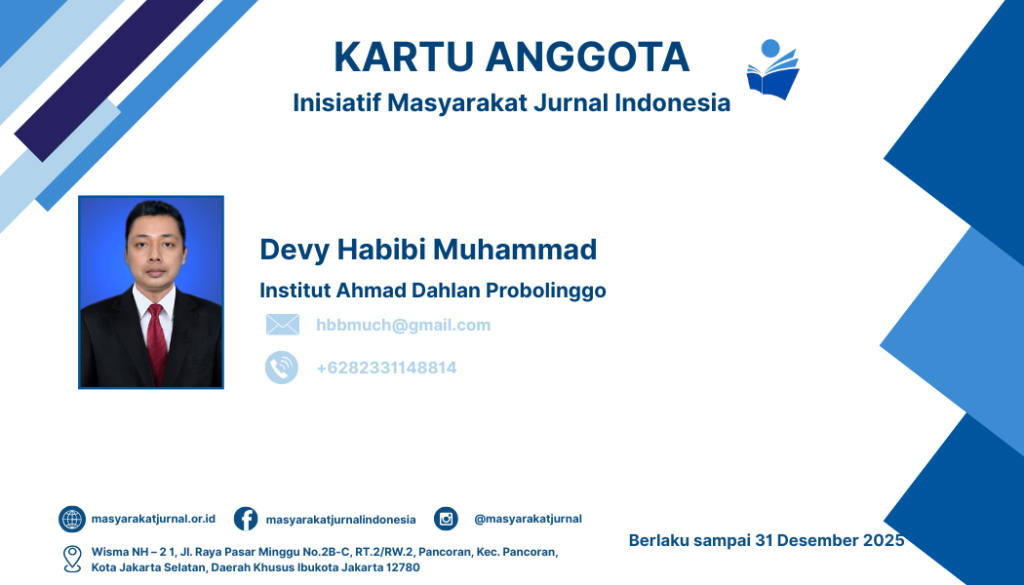 KARTU ANGGOTA
Inisiatif Masyarakat Jurnal Indonesia

Devy Habibi Muhammad
Institut Ahmad Dahlan Probolinggo
hbbmuch@gmail.com
+6282331148814

masyarakatjurnal.or.id
masyarakatjurnalindonesia
@masyarakatjurnal
Wisma NH – 2 1, Jl. Raya Pasar Minggu No.2B-C, RT.2/RW.2, Pancoran, Kec. Pancoran, Kota Jakarta Selatan, Daerah Khusus Ibukota Jakarta 12780

Berlaku sampai 31 Desember 2025